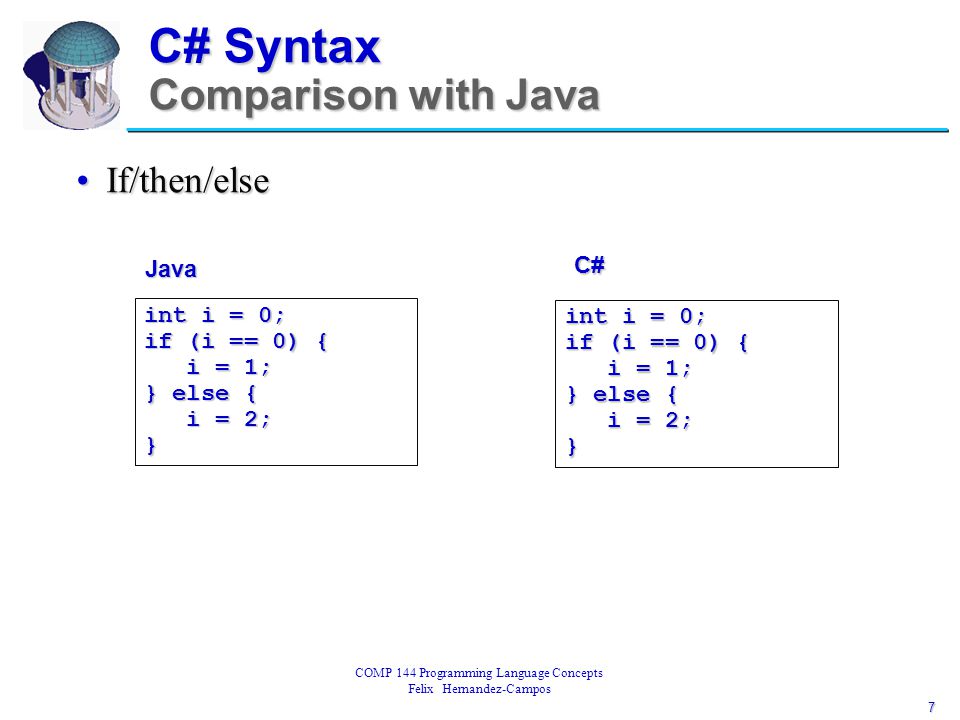 C# Syntax
Comparison with Java

• If/then/else

Java

int i = 0;
if (i == 0) {
   i = 1;
} else {
   i = 2;
}

C#

int i = 0;
if (i == 0) {
   i = 1;
} else {
   i = 2;
}

COMP 144 Programming Language Concepts
Felix Hernandez-Campos

7